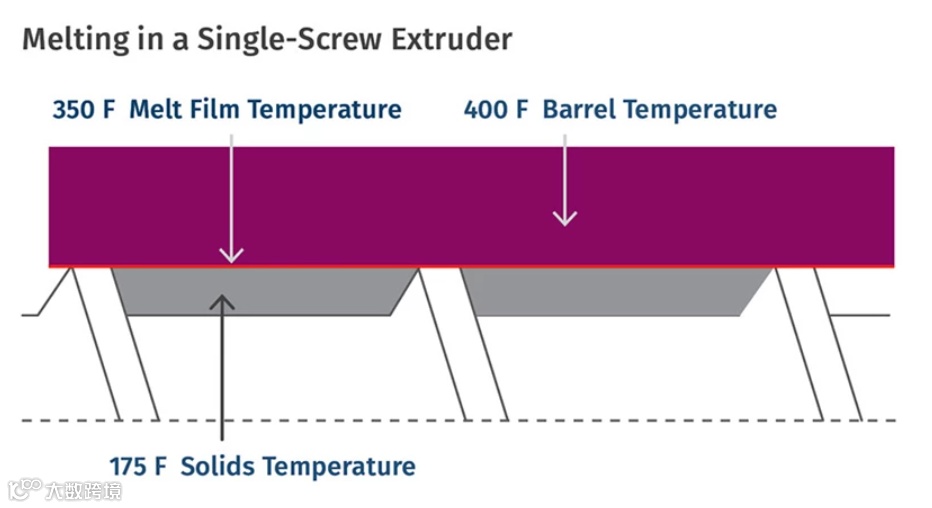 Melting in a Single-Screw Extruder

350 F Melt Film Temperature

400 F Barrel Temperature

175 F Solids Temperature

大数跨境